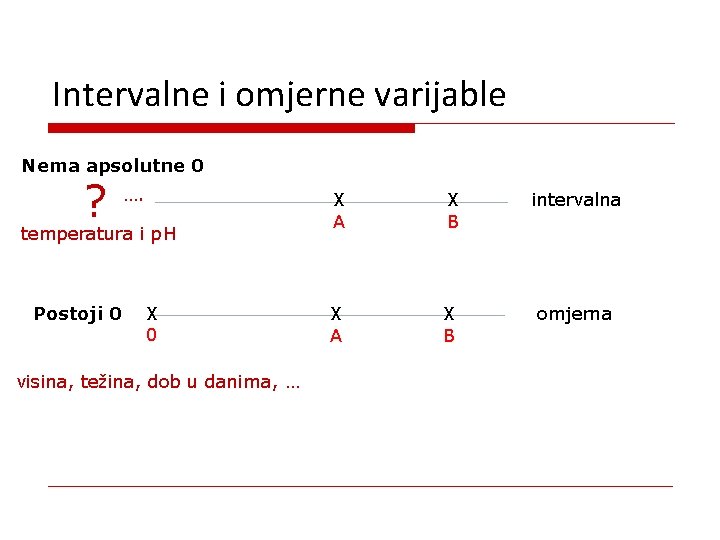 Intervalne i omjerne varijable

Nema apsolutne 0

? .... X X intervalna
A B

temperatura i pH

Postoji 0 X X X omjerna
0 A B

visina, težina, dob u danima, ...